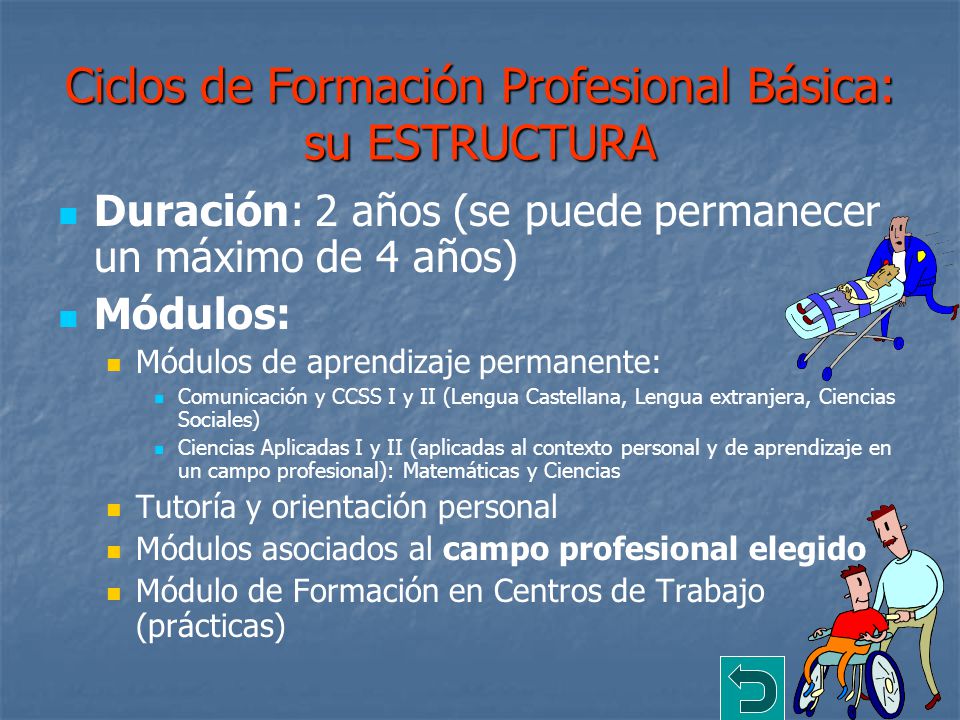 Ciclos de Formación Profesional Básica: su ESTRUCTURA

Duración: 2 años (se puede permanecer un máximo de 4 años)

Módulos:

Módulos de aprendizaje permanente:

Comunicación y CCSS I y II (Lengua Castellana, Lengua extranjera, Ciencias Sociales)

Ciencias Aplicadas I y II (aplicadas al contexto personal y de aprendizaje en un campo profesional): Matemáticas y Ciencias

Tutoría y orientación personal

Módulos asociados al campo profesional elegido

Módulo de Formación en Centros de Trabajo (prácticas)